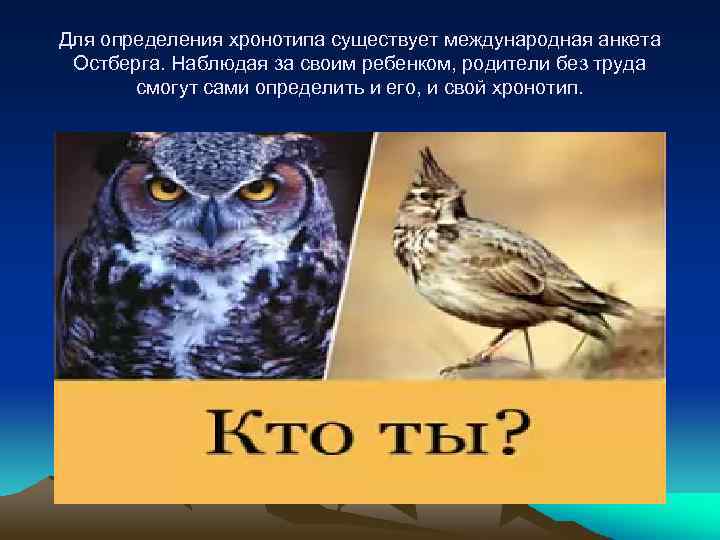 Для определения хронотипа существует международная анкета Остберга. Наблюдая за своим ребенком, родители без труда смогут сами определить и его, и свой хронотип.

Кто ты?